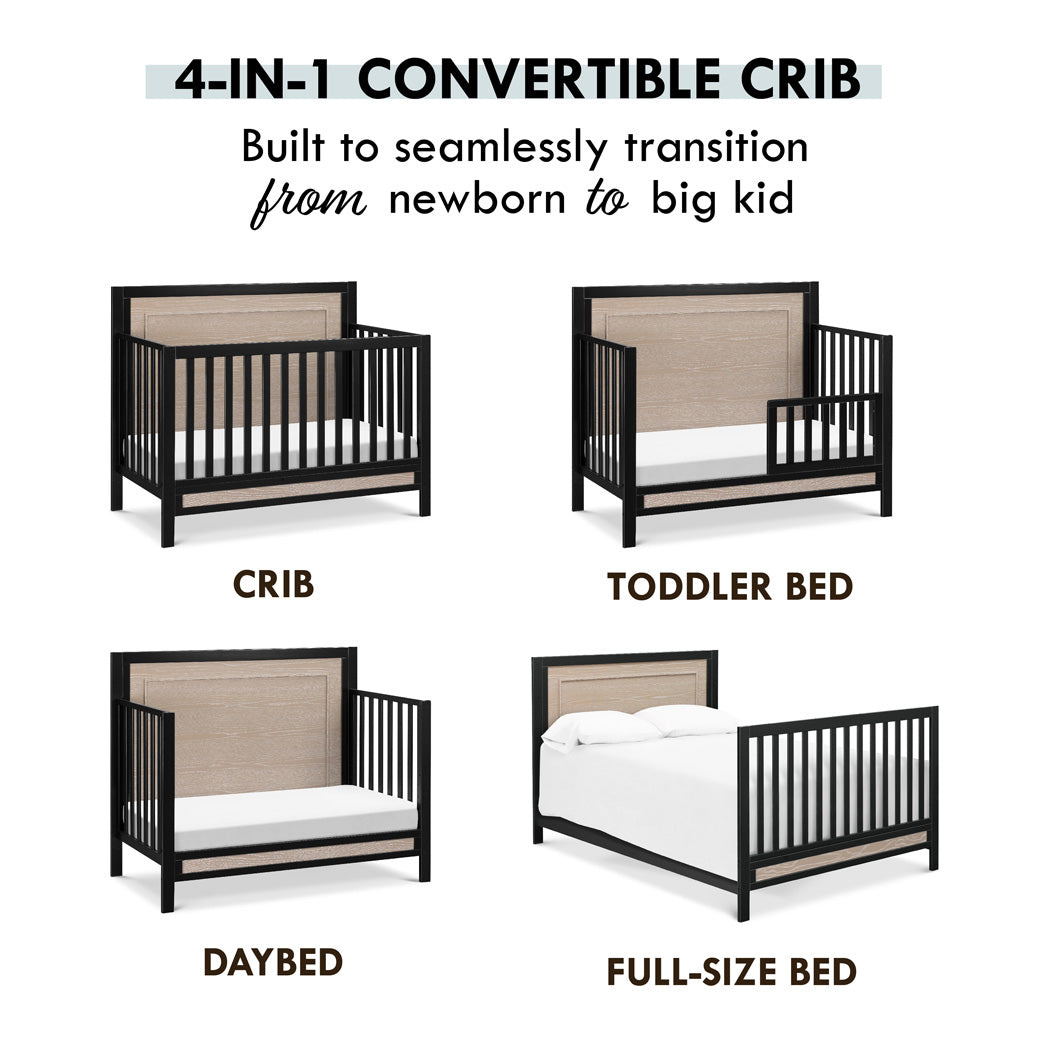 4-IN-1 CONVERTIBLE CRIB

Built to seamlessly transition from newborn to big kid

CRIB

TODDLER BED

DAYBED

FULL-SIZE BED